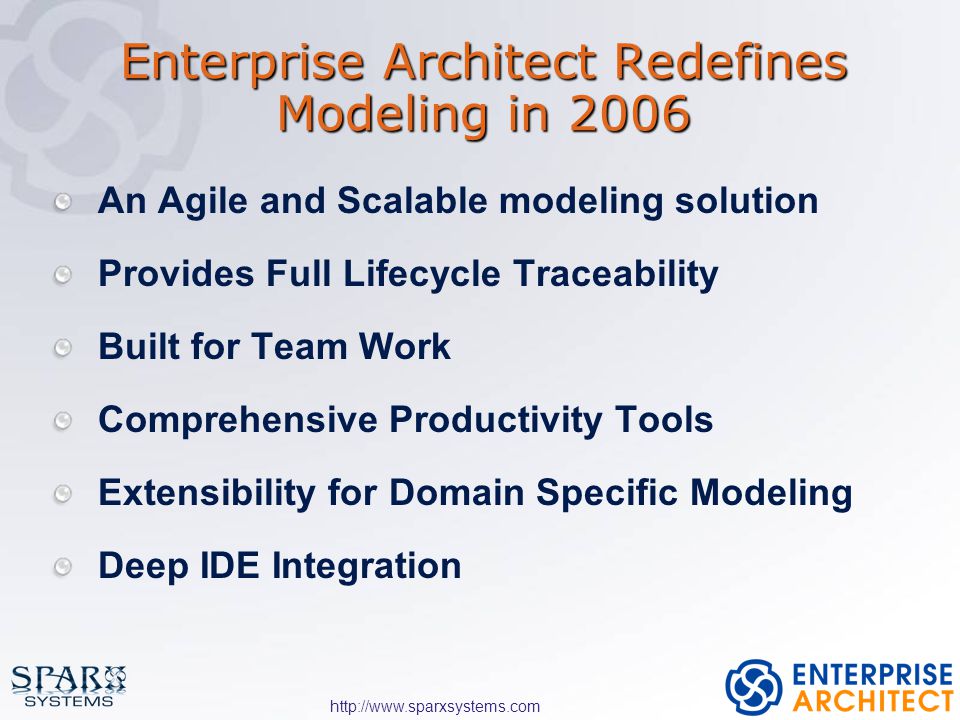 Enterprise Architect Redefines Modeling in 2006

An Agile and Scalable modeling solution

Provides Full Lifecycle Traceability

Built for Team Work

Comprehensive Productivity Tools

Extensibility for Domain Specific Modeling

Deep IDE Integration

SPARX SYSTEMS

http://www.sparxsystems.com

ENTERPRISE ARCHITECT